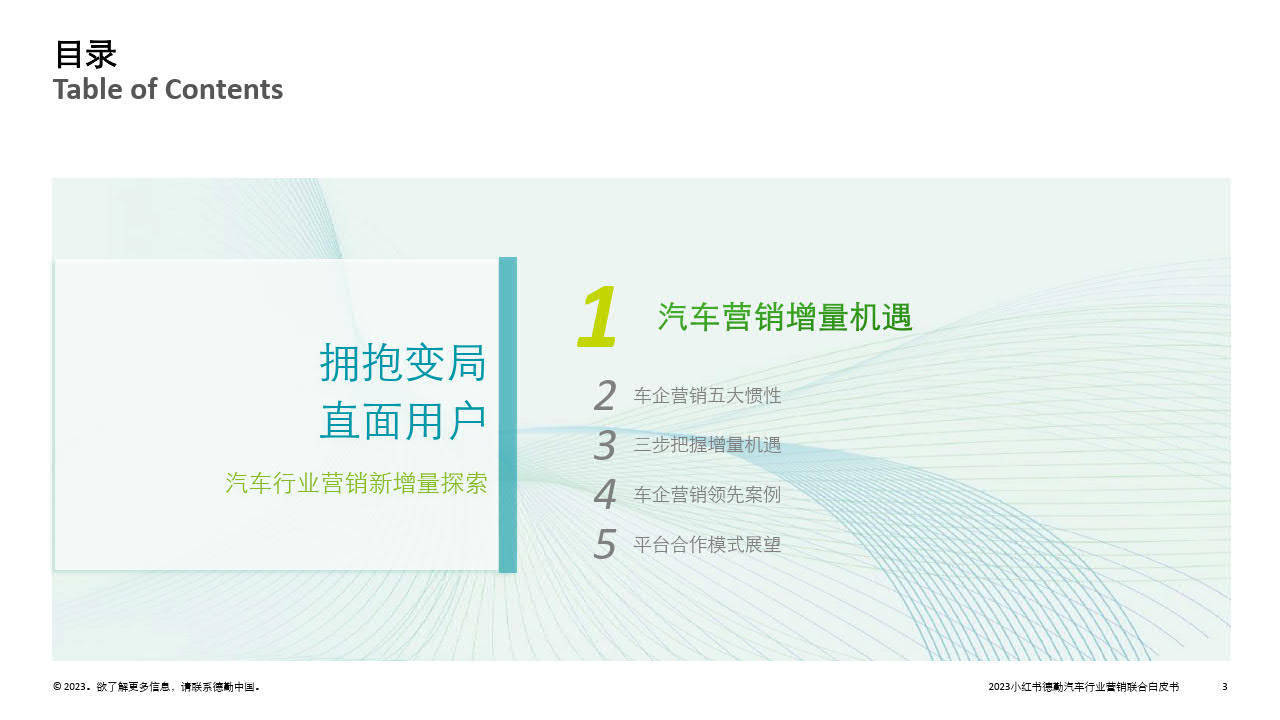 目录
Table of Contents

拥抱变局
直面用户

汽车行业营销新增量探索

1 汽车营销增量机遇
2 车企营销五大惯性
3 三步把握增量机遇
4 车企营销领先案例
5 平台合作模式展望

© 2023。欲了解更多信息，请联系德勤中国。

2023小红书德勤汽车行业营销联合白皮书 3